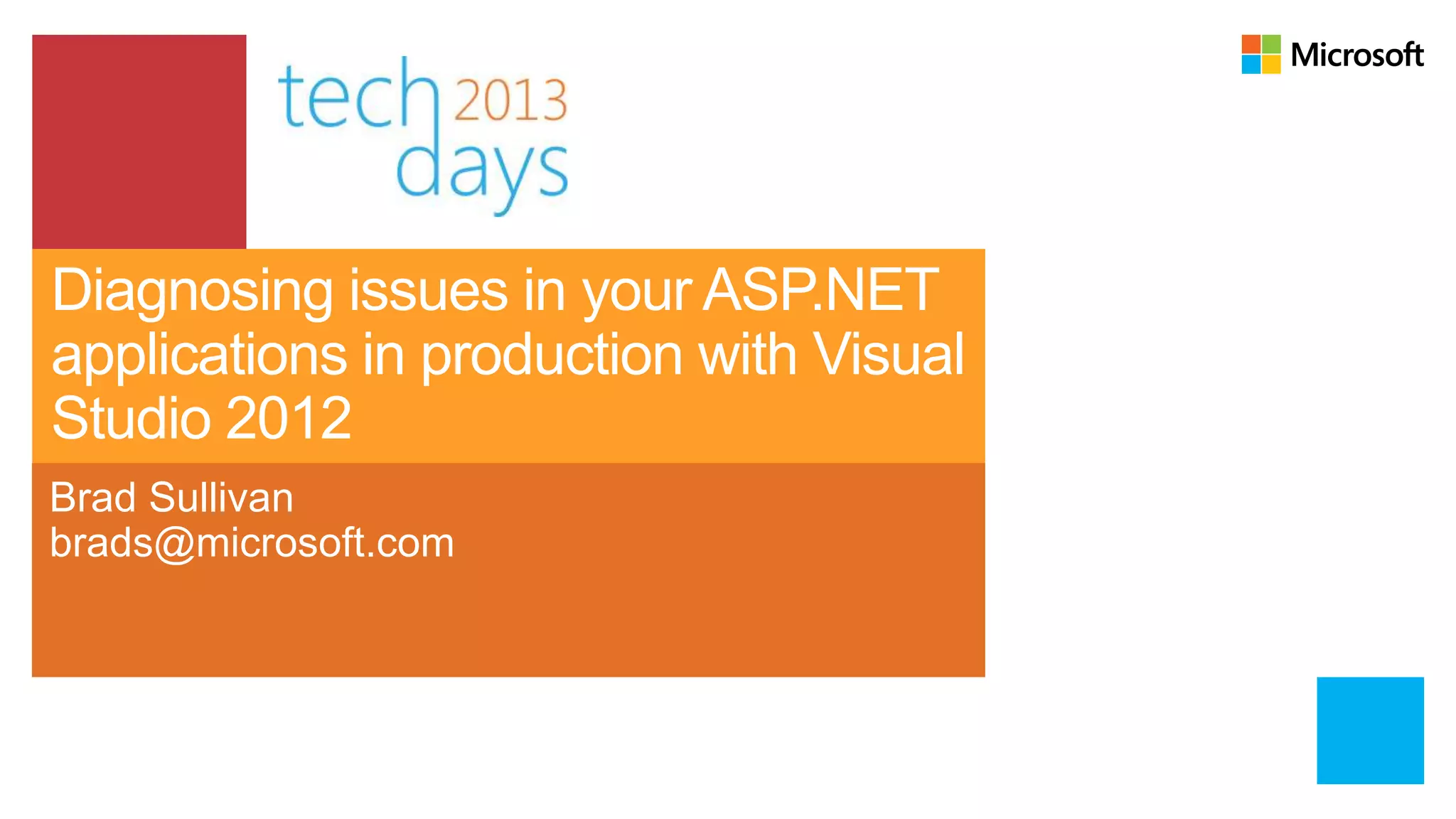 tech 2013 days

Microsoft

Diagnosing issues in your ASP.NET applications in production with Visual Studio 2012

Brad Sullivan
brads@microsoft.com